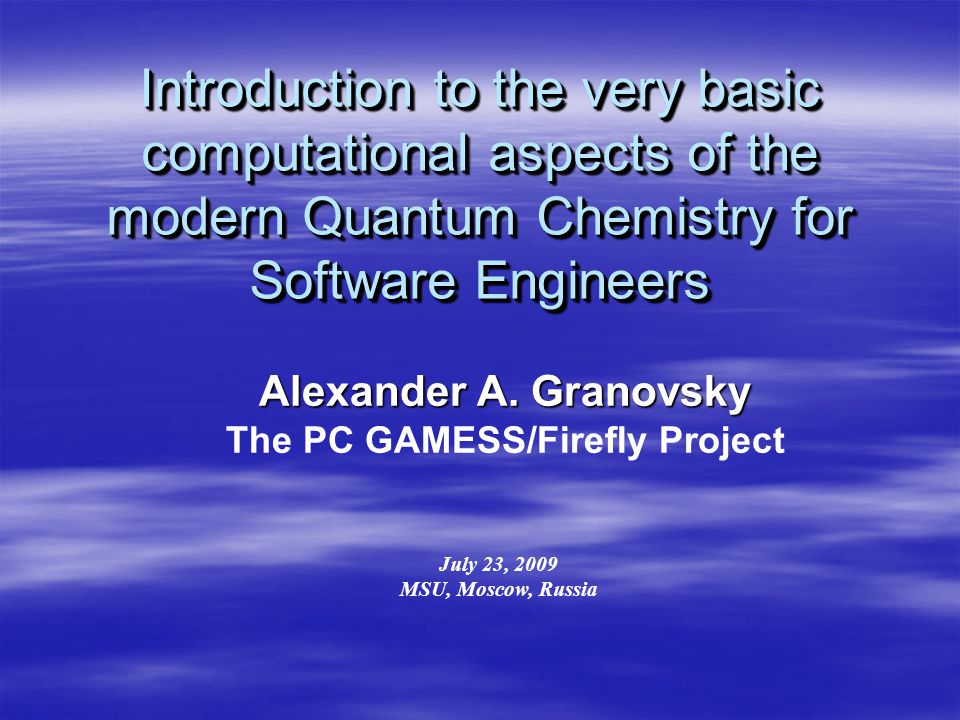 Introduction to the very basic computational aspects of the modern Quantum Chemistry for Software Engineers

Alexander A. Granovsky
The PC GAMESS/Firefly Project

July 23, 2009
MSU, Moscow, Russia